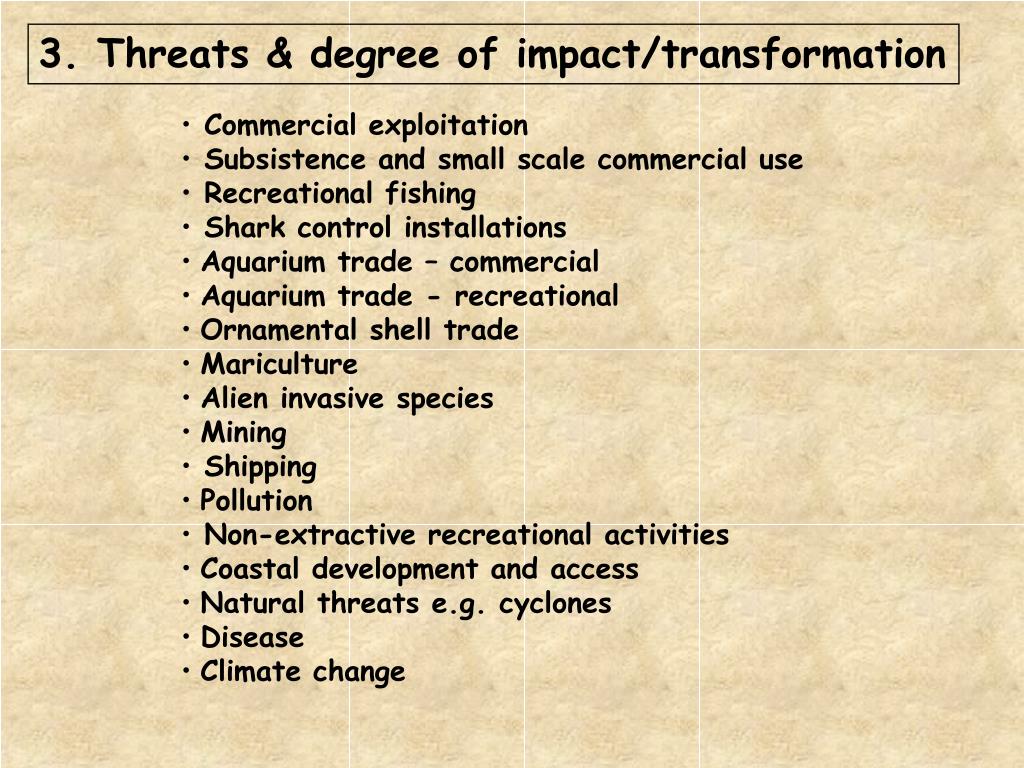 3. Threats & degree of impact/transformation

• Commercial exploitation
• Subsistence and small scale commercial use
• Recreational fishing
• Shark control installations
• Aquarium trade – commercial
• Aquarium trade - recreational
• Ornamental shell trade
• Mariculture
• Alien invasive species
• Mining
• Shipping
• Pollution
• Non-extractive recreational activities
• Coastal development and access
• Natural threats e.g. cyclones
• Disease
• Climate change